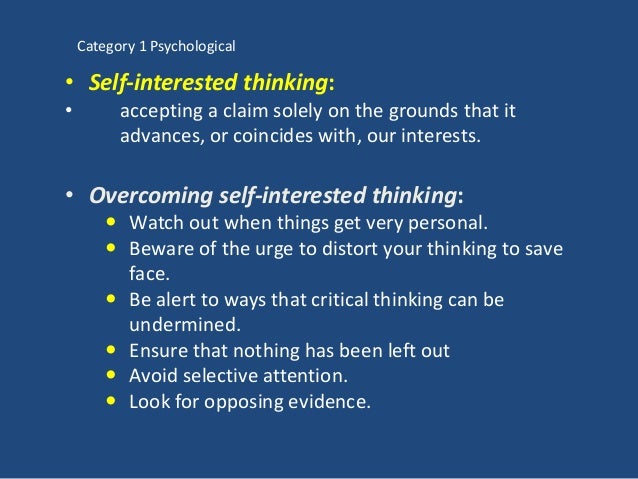 Category 1 Psychological

• Self-interested thinking:
• accepting a claim solely on the grounds that it advances, or coincides with, our interests.

• Overcoming self-interested thinking:
• Watch out when things get very personal.
• Beware of the urge to distort your thinking to save face.
• Be alert to ways that critical thinking can be undermined.
• Ensure that nothing has been left out
• Avoid selective attention.
• Look for opposing evidence.